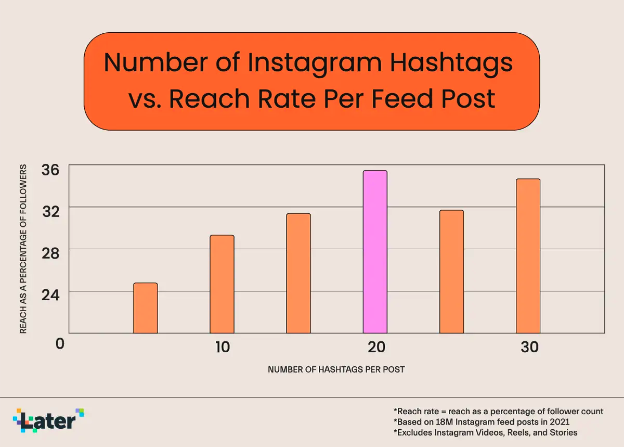 Number of Instagram Hashtags vs. Reach Rate Per Feed Post

REACH AS A PERCENTAGE OF FOLLOWERS

36
32
28
24
0

10
20
30

NUMBER OF HASHTAGS PER POST

Later

*Reach rate = reach as a percentage of follower count
*Based on 18M Instagram feed posts in 2021
*Excludes Instagram Videos, Reels, and Stories